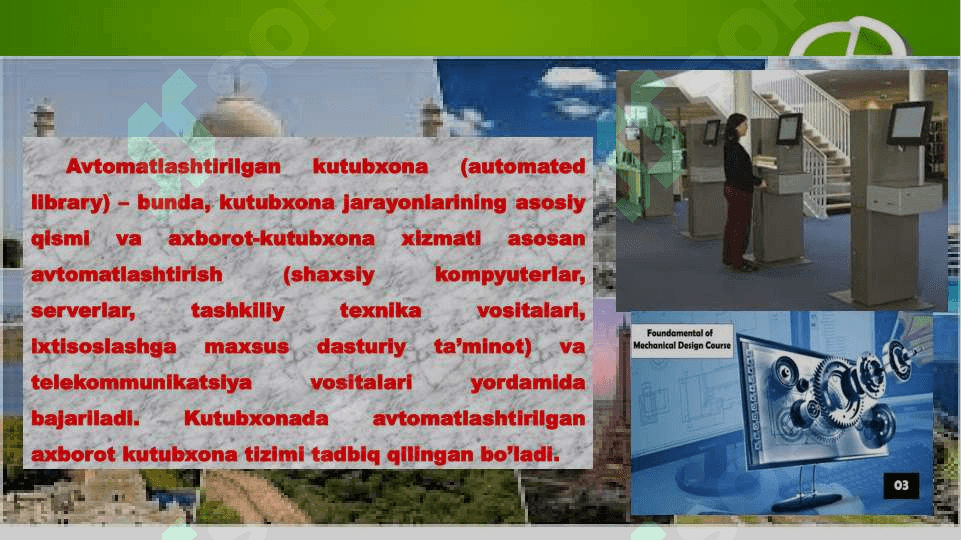 Avtomatlashtirilgan kutubxona (automated library) – bunda, kutubxona jarayonlarining asosiy qismi va axborot-kutubxona xizmati asosan avtomatlashtirish (shaxsiy kompyuterlar, serverlar, tashkiliy texnika vositalari, ixtisoslashga maxsus dasturiy ta'minot) va telekommunikatsiya vositalari yordamida bajariladi. Kutubxonada avtomatlashtirilgan axborot kutubxona tizimi tadbiq qilingan bo'ladi.

Foundamental of Mechanical Design Course

03